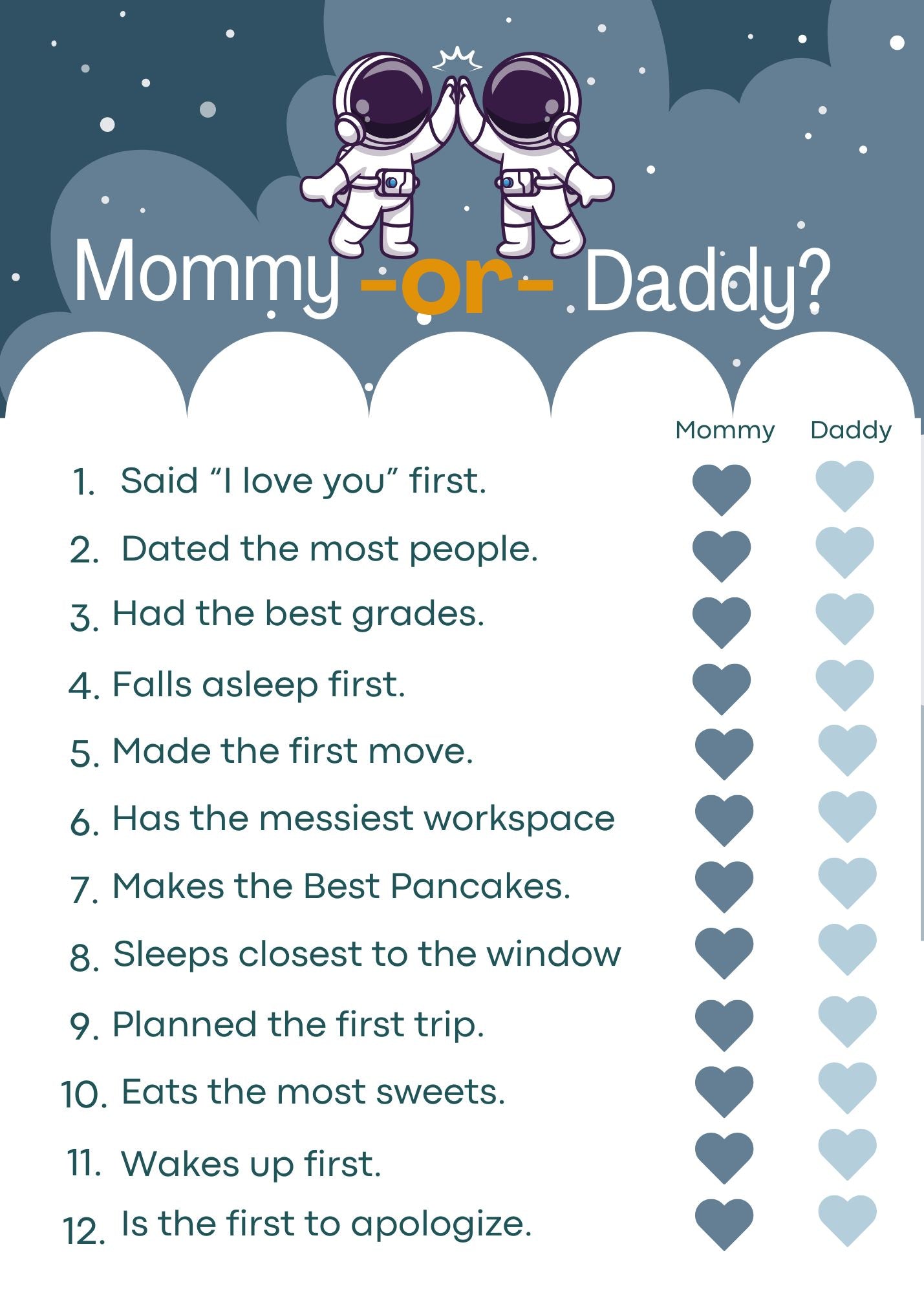 Mommy -or- Daddy?

Mommy Daddy

1. Said “I love you” first.
2. Dated the most people.
3. Had the best grades.
4. Falls asleep first.
5. Made the first move.
6. Has the messiest workspace
7. Makes the Best Pancakes.
8. Sleeps closest to the window
9. Planned the first trip.
10. Eats the most sweets.
11. Wakes up first.
12. Is the first to apologize.